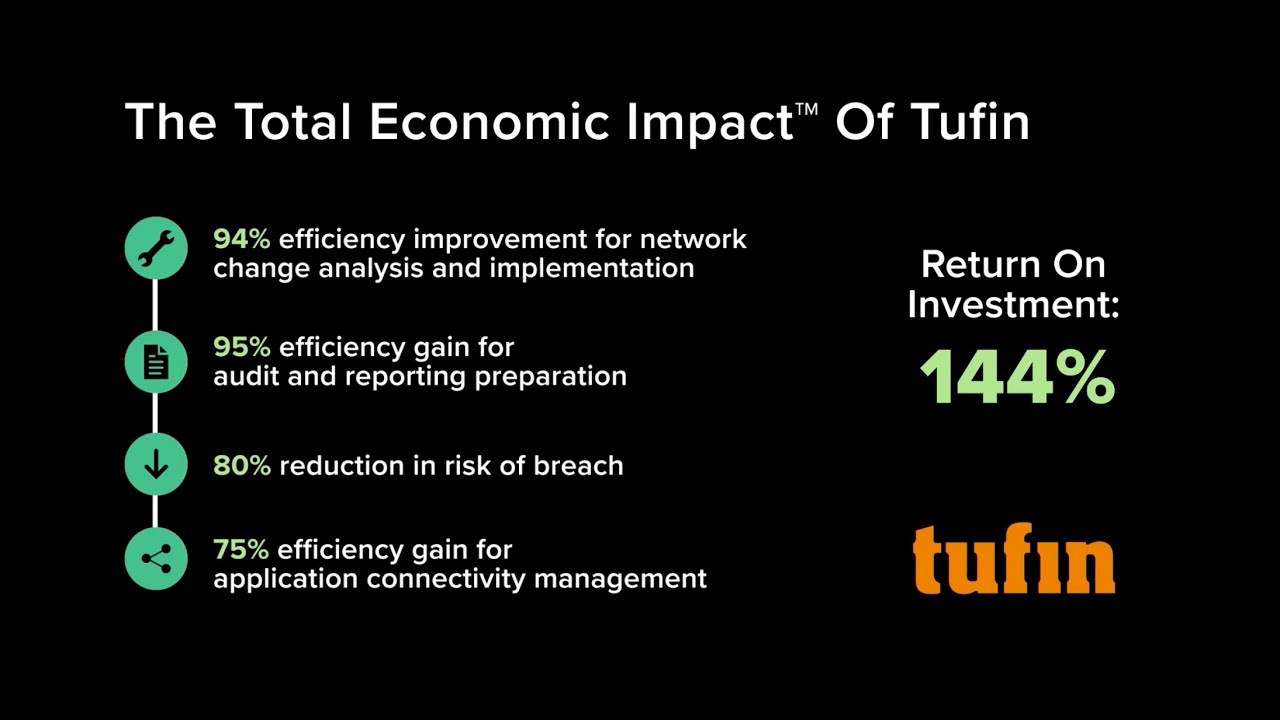 The Total Economic Impact™ Of Tufin

94% efficiency improvement for network change analysis and implementation

95% efficiency gain for audit and reporting preparation

80% reduction in risk of breach

75% efficiency gain for application connectivity management

Return On Investment:

144%

tufin